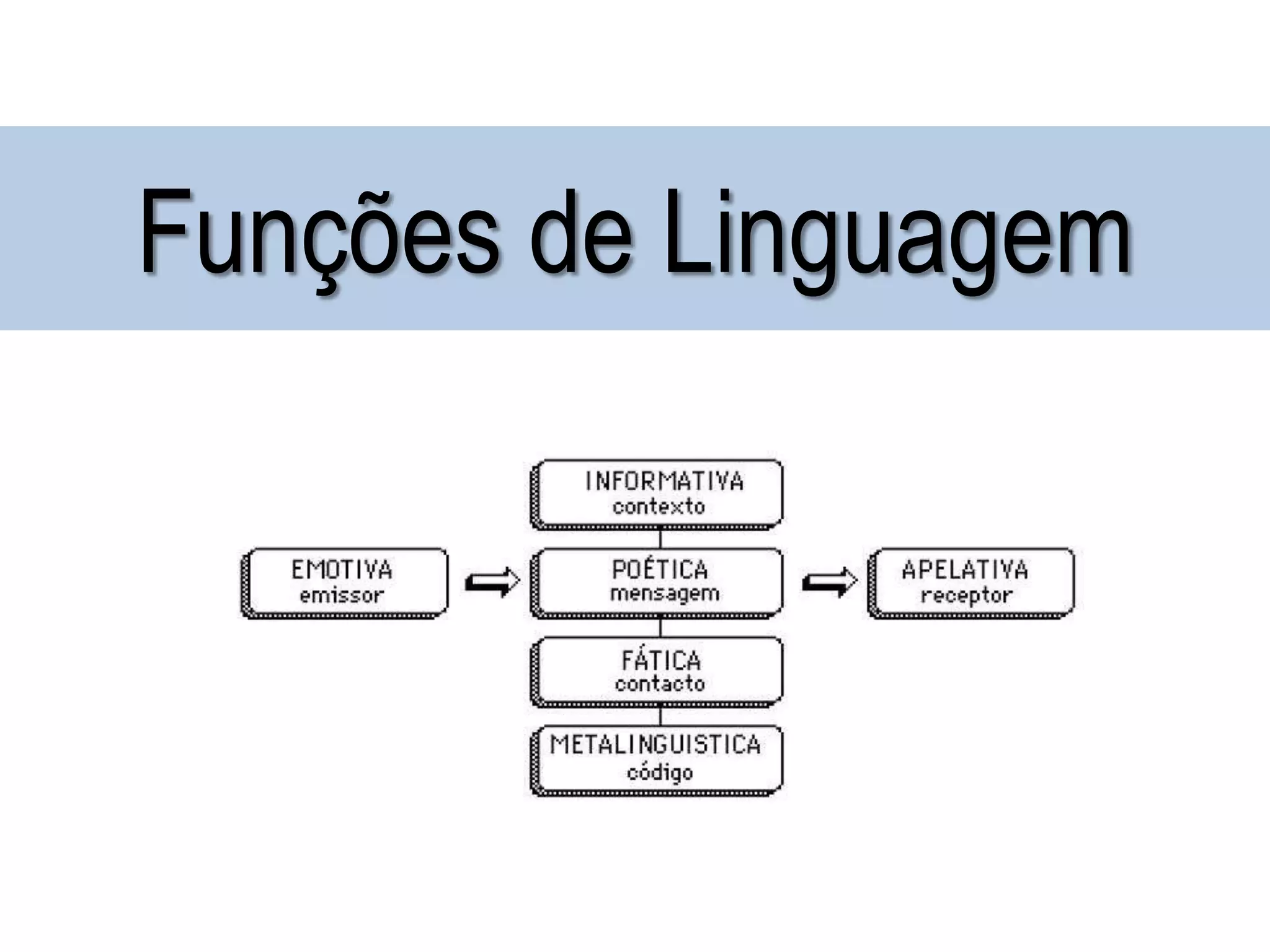 Funções de Linguagem

INFORMATIVA
contexto

EMOTIVA
emissor

POÉTICA
mensagem

APELATIVA
receptor

FÁTICA
contacto

METALINGUISTICA
código